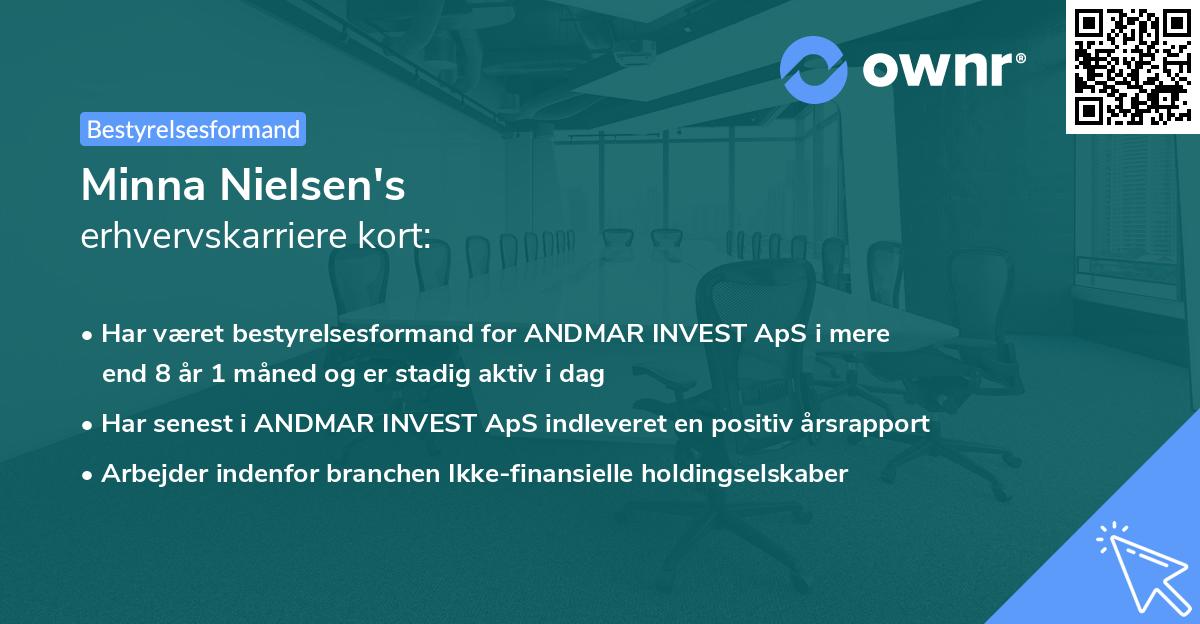 ownr®

Bestyrelsesformand

Minna Nielsen's
erhvervskarriere kort:

• Har været bestyrelsesformand for ANDMAR INVEST ApS i mere end 8 år 1 måned og er stadig aktiv i dag
• Har senest i ANDMAR INVEST ApS indleveret en positiv årsrapport
• Arbejder indenfor branchen Ikke-finansielle holdingselskaber